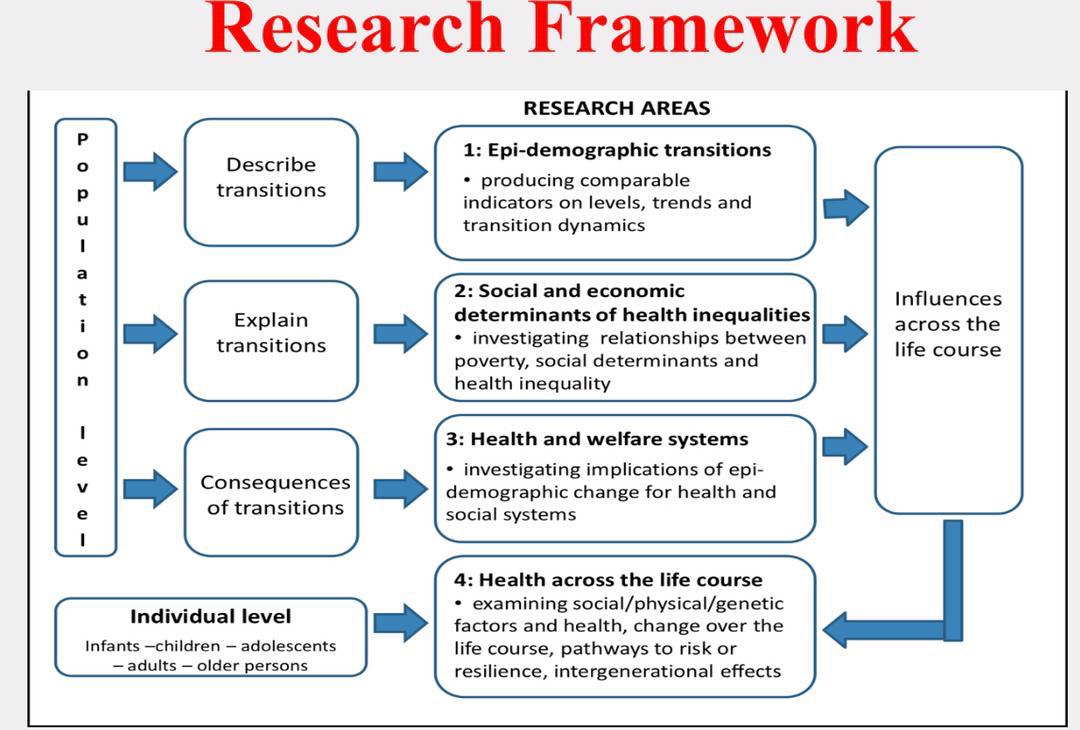 Research Framework

RESEARCH AREAS

Population level

Describe transitions

Explain transitions

Consequences of transitions

1: Epi-demographic transitions
• producing comparable indicators on levels, trends and transition dynamics

2: Social and economic determinants of health inequalities
• investigating relationships between poverty, social determinants and health inequality

3: Health and welfare systems
• investigating implications of epi-demographic change for health and social systems

Influences across the life course

Individual level
Infants –children – adolescents – adults – older persons

4: Health across the life course
• examining social/physical/genetic factors and health, change over the life course, pathways to risk or resilience, intergenerational effects